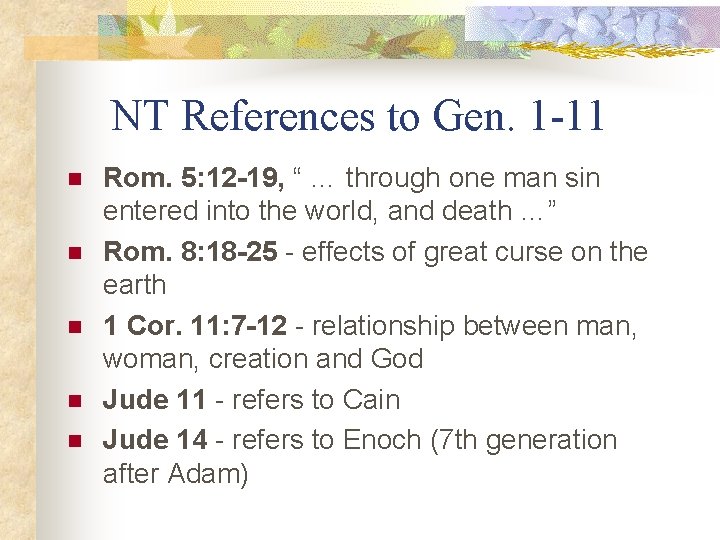 NT References to Gen. 1-11

• Rom. 5:12-19, " … through one man sin entered into the world, and death …"
• Rom. 8:18-25 - effects of great curse on the earth
• 1 Cor. 11:7-12 - relationship between man, woman, creation and God
• Jude 11 - refers to Cain
• Jude 14 - refers to Enoch (7th generation after Adam)